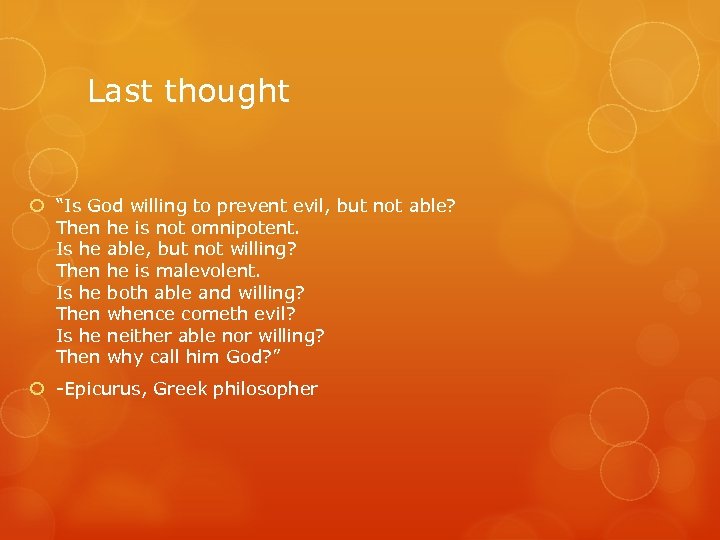 Last thought

“Is God willing to prevent evil, but not able?
Then he is not omnipotent.
Is he able, but not willing?
Then he is malevolent.
Is he both able and willing?
Then whence cometh evil?
Is he neither able nor willing?
Then why call him God?”

-Epicurus, Greek philosopher